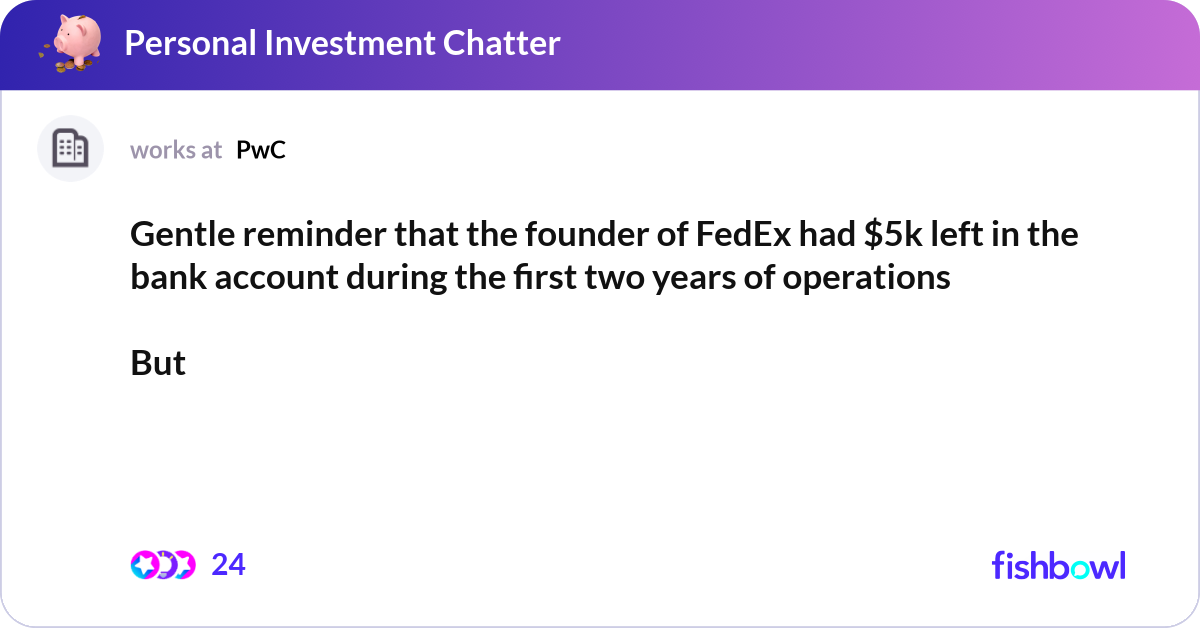 Personal Investment Chatter

works at PwC

Gentle reminder that the founder of FedEx had $5k left in the bank account during the first two years of operations

But

24

fishbowl